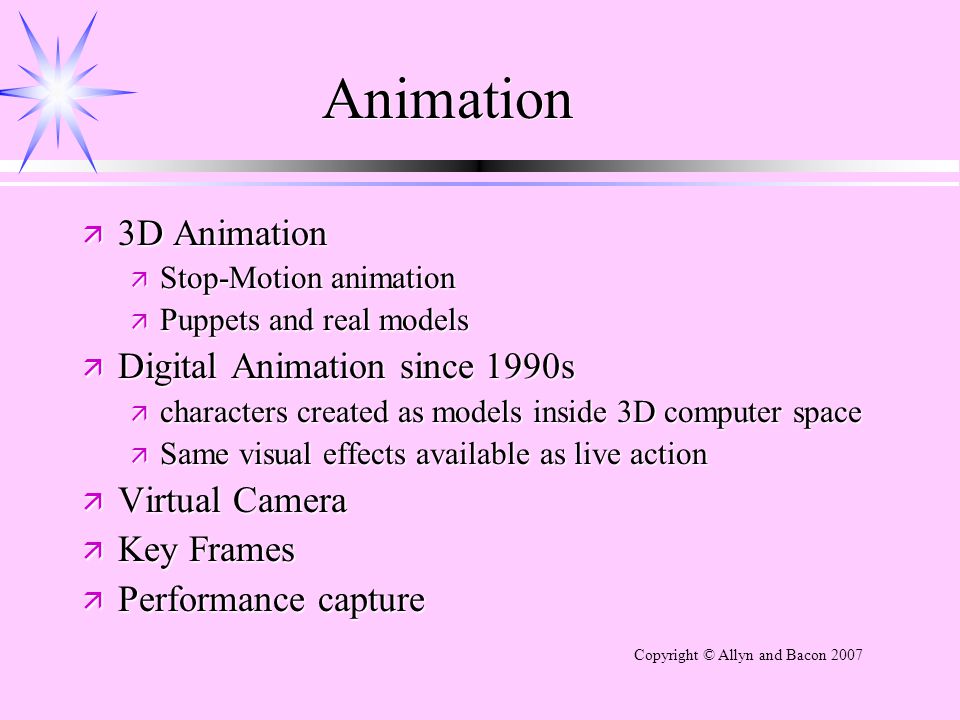 Animation

- 3D Animation
  - Stop-Motion animation
  - Puppets and real models
- Digital Animation since 1990s
  - characters created as models inside 3D computer space
  - Same visual effects available as live action
- Virtual Camera
- Key Frames
- Performance capture

Copyright © Allyn and Bacon 2007